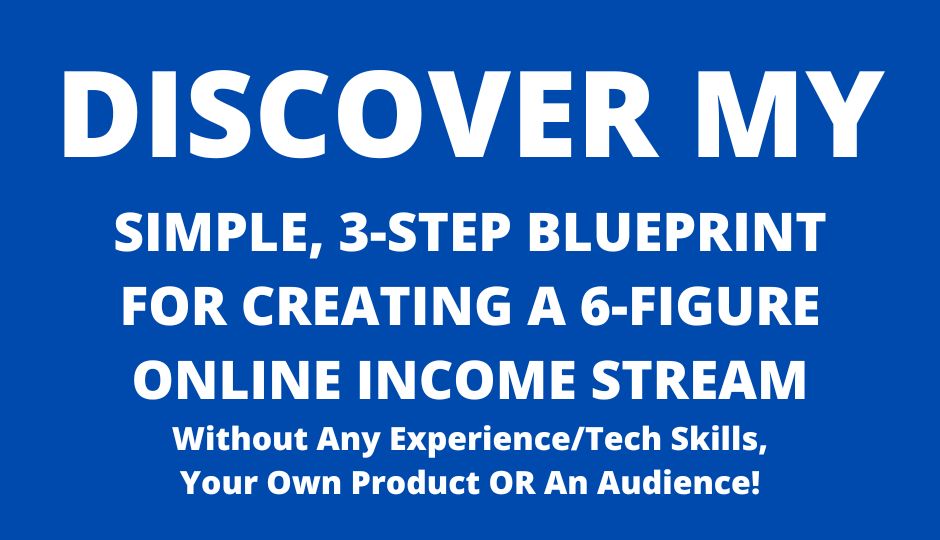 DISCOVER MY

SIMPLE, 3-STEP BLUEPRINT FOR CREATING A 6-FIGURE ONLINE INCOME STREAM

Without Any Experience/Tech Skills, Your Own Product OR An Audience!